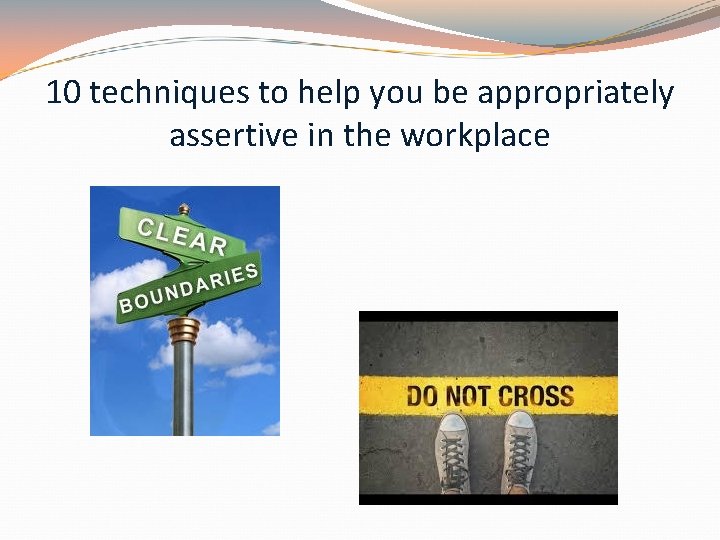 10 techniques to help you be appropriately assertive in the workplace

CLEAR
BOUNDARIES

DO NOT CROSS